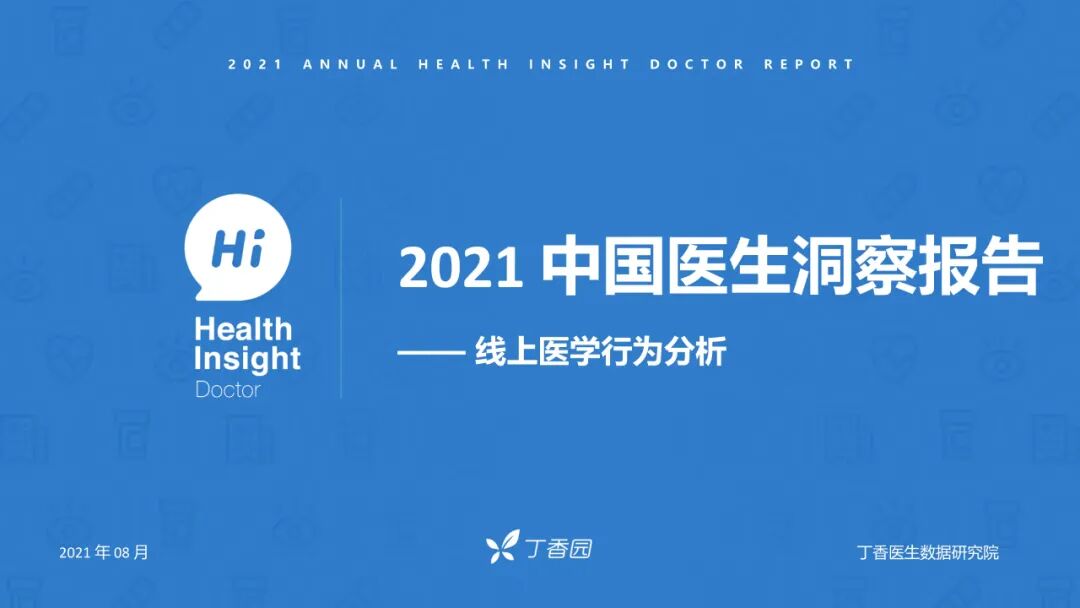 2021 ANNUAL HEALTH INSIGHT DOCTOR REPORT

Hi
Health Insight
Doctor

2021 中国医生洞察报告

—— 线上医学行为分析

2021 年 08 月

丁香园

丁香医生数据研究院